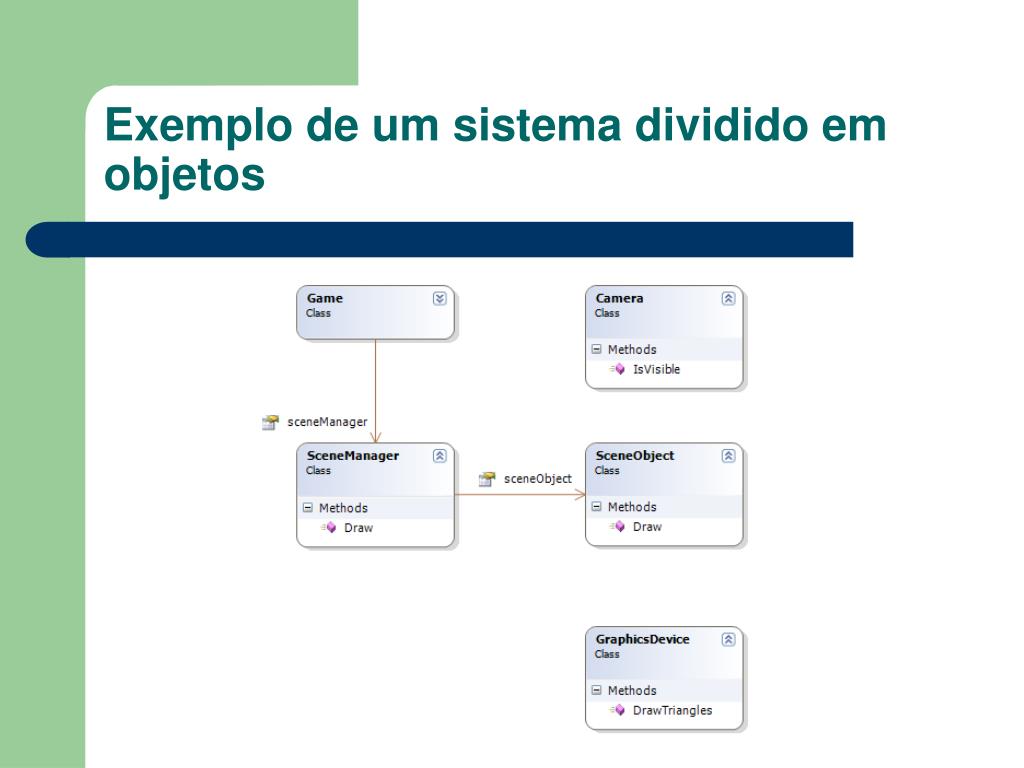 Exemplo de um sistema dividido em objetos

Game
Class

Camera
Class
Methods
IsVisible

sceneManager

SceneManager
Class
Methods
Draw

sceneObject

SceneObject
Class
Methods
Draw

GraphicsDevice
Class
Methods
DrawTriangles